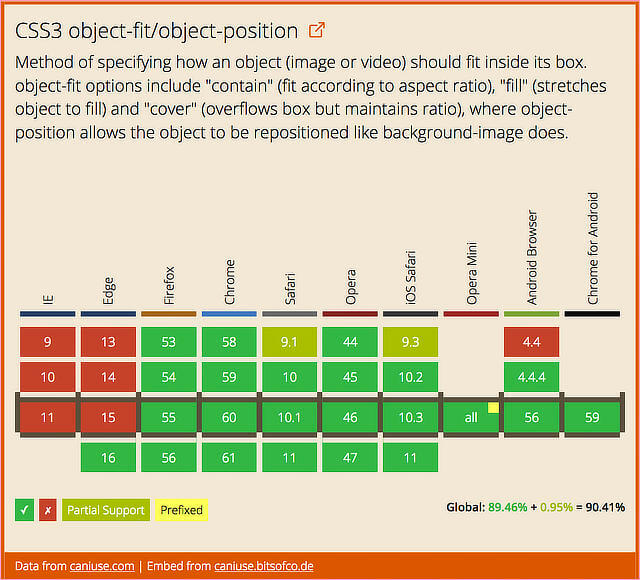 CSS3 object-fit/object-position

Method of specifying how an object (image or video) should fit inside its box. object-fit options include "contain" (fit according to aspect ratio), "fill" (stretches object to fill) and "cover" (overflows box but maintains ratio), where object-position allows the object to be repositioned like background-image does.

| IE | Edge | Firefox | Chrome | Safari | Opera | iOS Safari | Opera Mini | Android Browser | Chrome for Android |
|---|---|---|---|---|---|---|---|---|---|
| 9 | 13 | 53 | 58 | 9.1 | 44 | 9.3 | | 4.4 | |
| 10 | 14 | 54 | 59 | 10 | 45 | 10.2 | | 4.4.4 | |
| 11 | 15 | 55 | 60 | 10.1 | 46 | 10.3 | all | 56 | 59 |
| | 16 | 56 | 61 | 11 | 47 | 11 | | | |

✓ ✗ Partial Support Prefixed

Global: 89.46% + 0.95% = 90.41%

Data from caniuse.com | Embed from caniuse.bitsofco.de